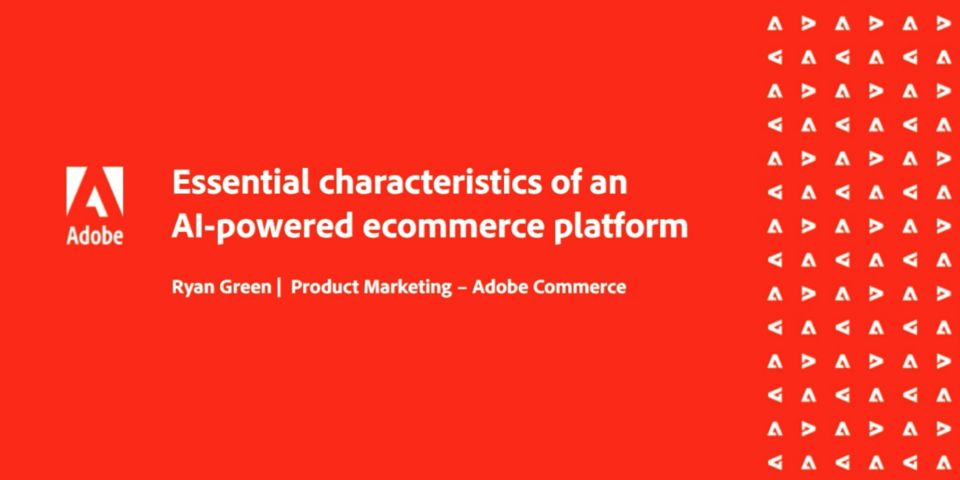 Adobe

Essential characteristics of an AI-powered ecommerce platform

Ryan Green | Product Marketing – Adobe Commerce